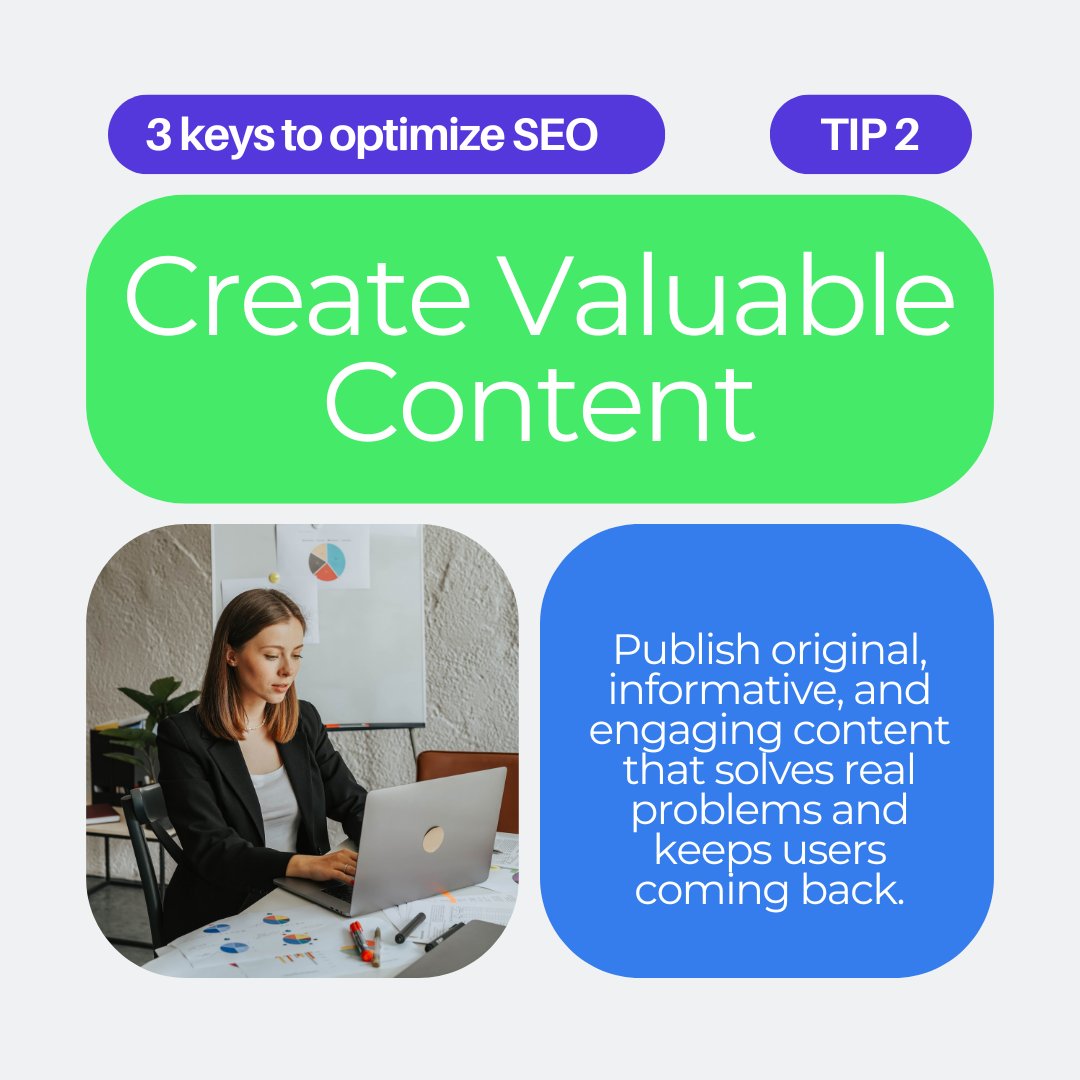 3 keys to optimize SEO

TIP 2

Create Valuable Content

Publish original, informative, and engaging content that solves real problems and keeps users coming back.